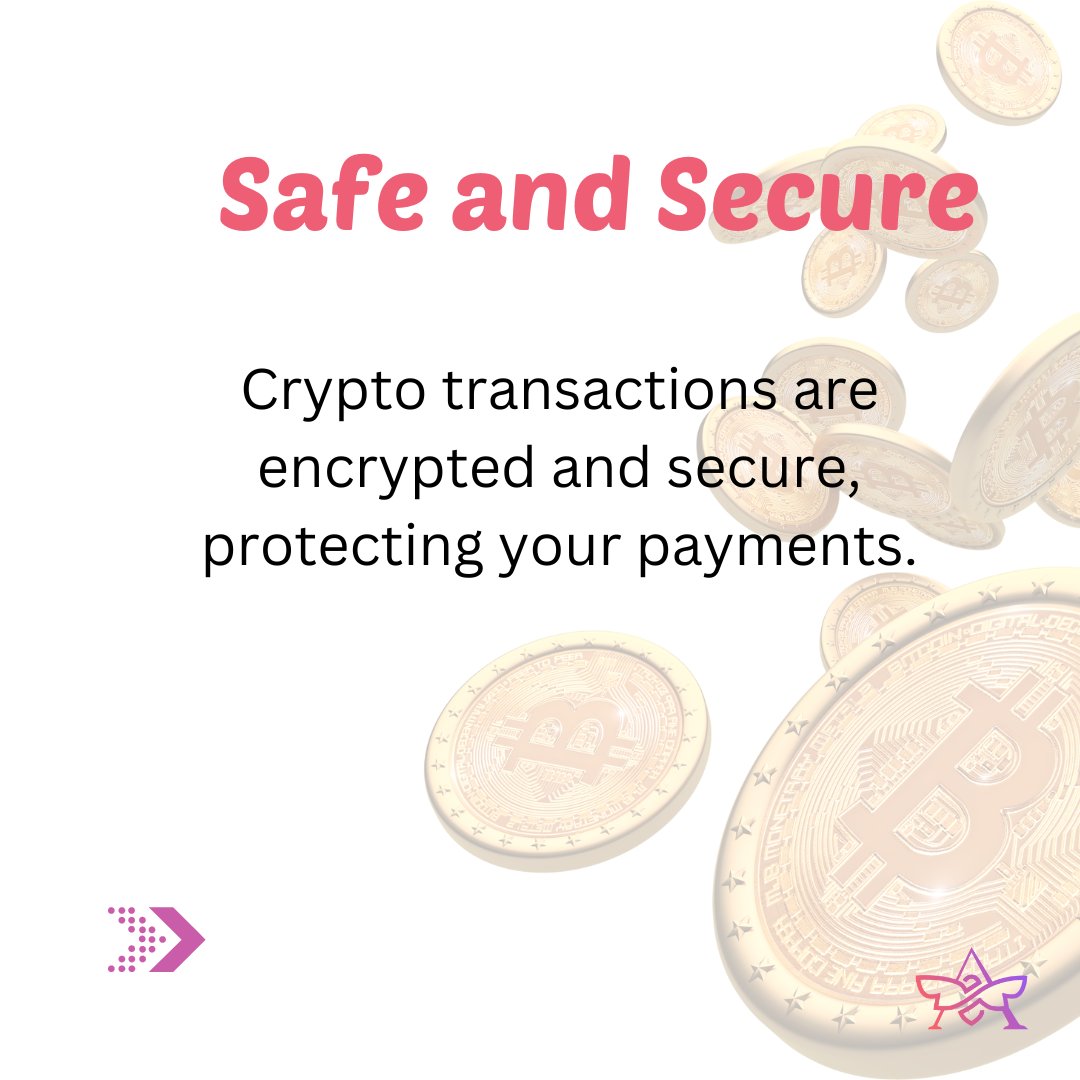 Safe and Secure

Crypto transactions are encrypted and secure, protecting your payments.